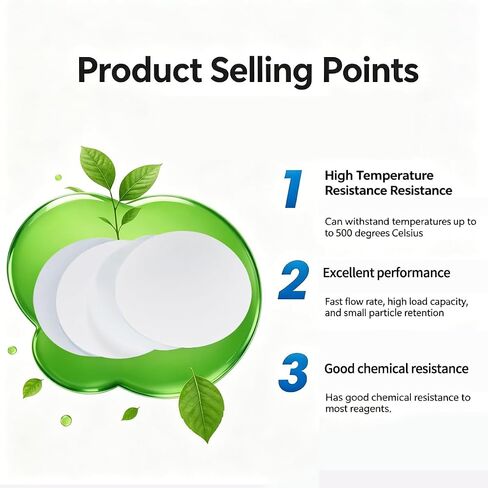 Product Selling Points

1 High Temperature Resistance Resistance

Can withstand temperatures up to to 500 degrees Celsius

2 Excellent performance

Fast flow rate, high load capacity, and small particle retention

3 Good chemical resistance

Has good chemical resistance to most reagents.